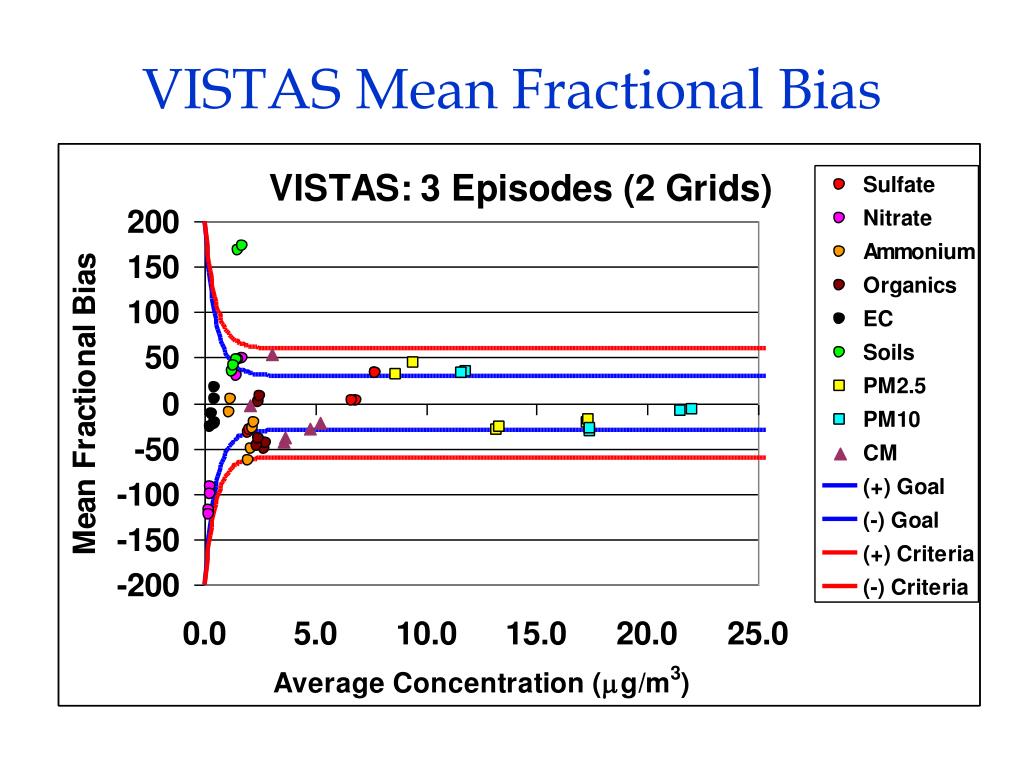 VISTAS Mean Fractional Bias

VISTAS: 3 Episodes (2 Grids)

Mean Fractional Bias

200
150
100
50
0
-50
-100
-150
-200

0.0 5.0 10.0 15.0 20.0 25.0

Average Concentration ($\mu g/m^3$)

Sulfate
Nitrate
Ammonium
Organics
EC
Soils
PM2.5
PM10
CM
(+) Goal
(-) Goal
(+) Criteria
(-) Criteria